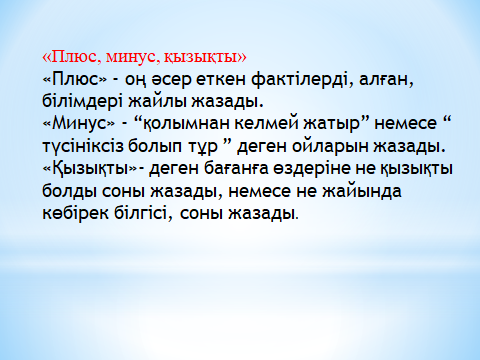 «Плюс, минус, қызықты»
«Плюс» - оң әсер еткен фактілерді, алған, білімдері жайлы жазады.
«Минус» - “қолымнан келмей жатыр” немесе “ түсініксіз болып тұр ” деген ойларын жазады.
«Қызықты»- деген бағанға өздеріне не қызықты болды соны жазады, немесе не жайында көбірек білгісі, соны жазады.